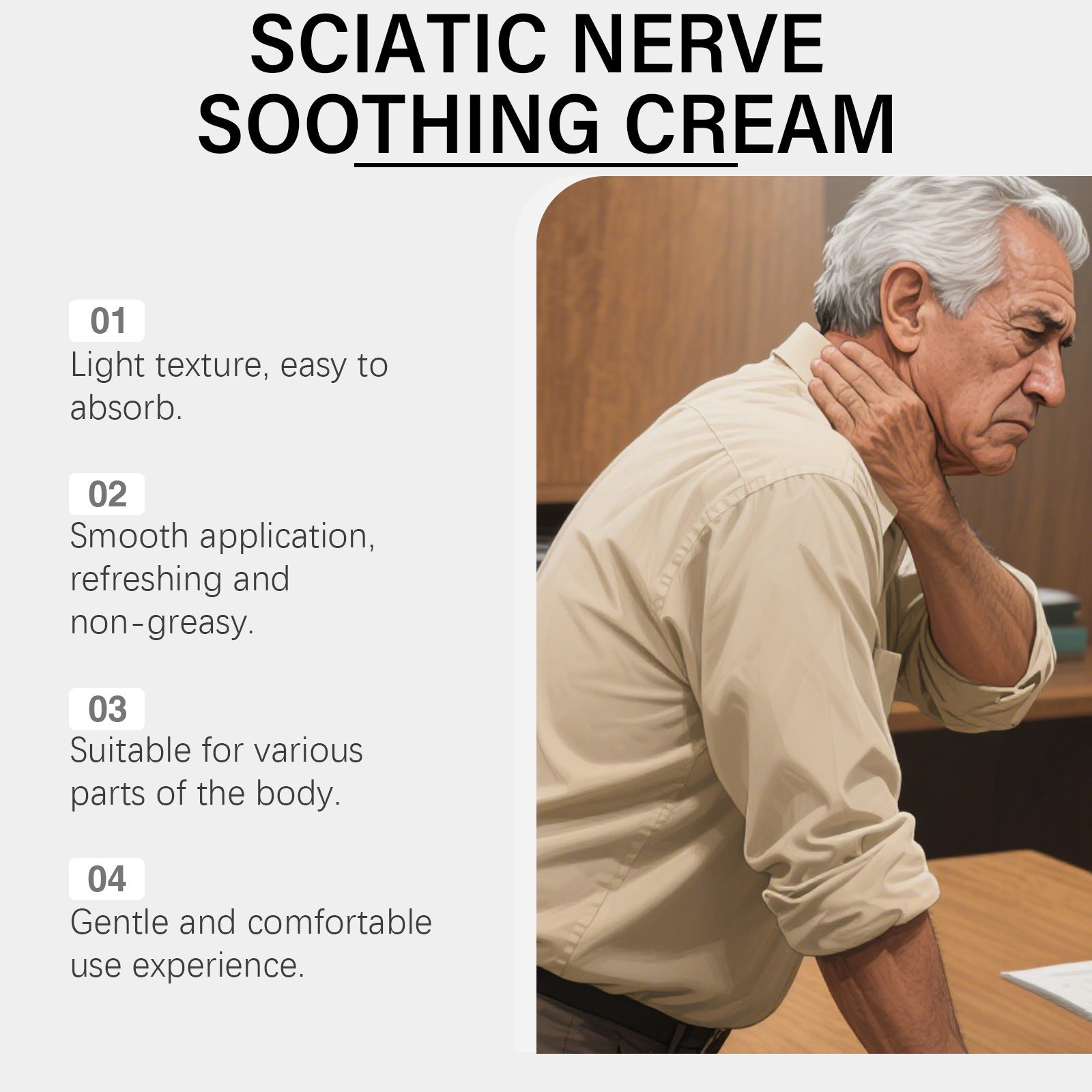 SCIATIC NERVE SOOTHING CREAM

01
Light texture, easy to absorb.

02
Smooth application, refreshing and non-greasy.

03
Suitable for various parts of the body.

04
Gentle and comfortable use experience.